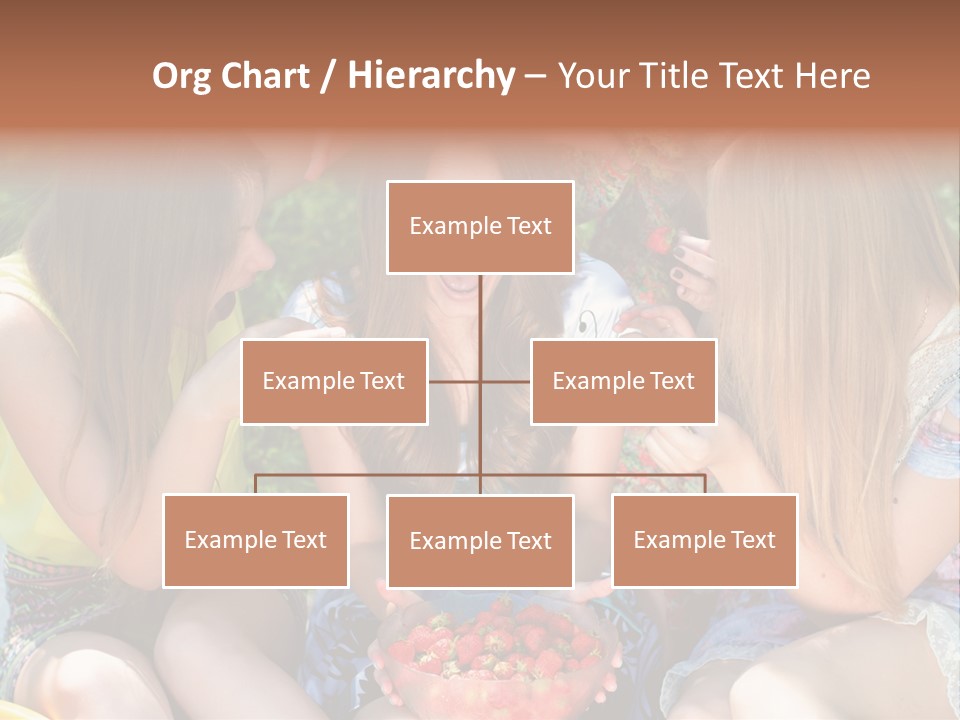 Org Chart / Hierarchy – Your Title Text Here

Example Text

Example Text

Example Text

Example Text

Example Text

Example Text